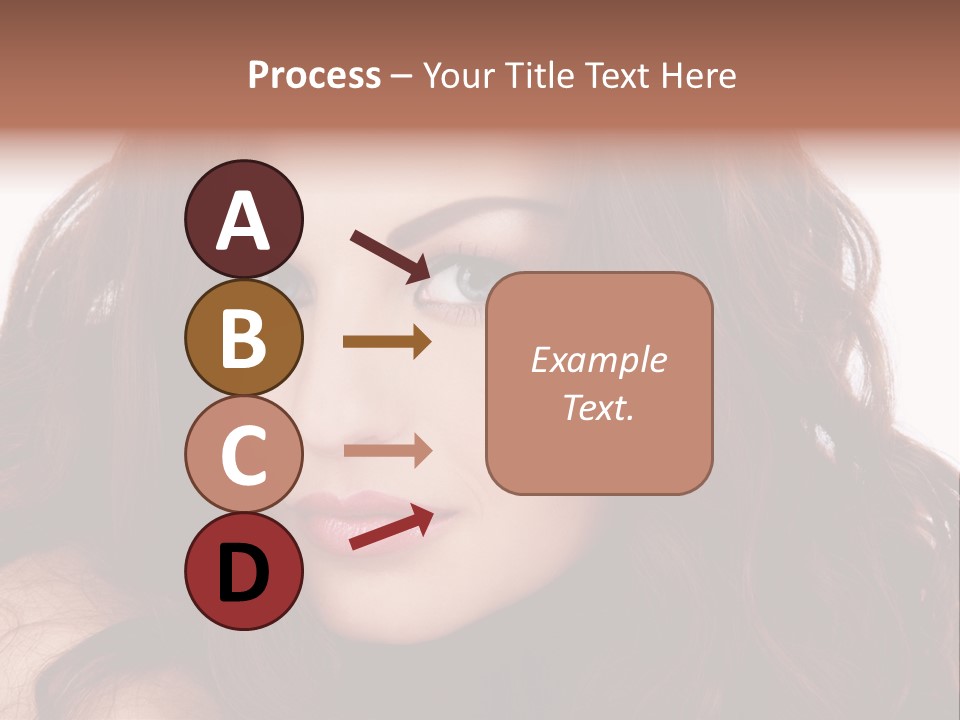 Process – Your Title Text Here

A

B

C

D

Example Text.